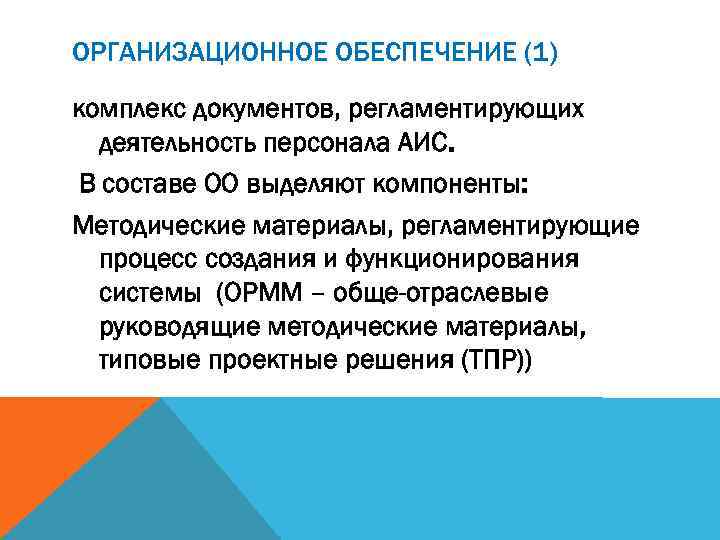 ОРГАНИЗАЦИОННОЕ ОБЕСПЕЧЕНИЕ (1)

комплекс документов, регламентирующих деятельность персонала АИС.

В составе ОО выделяют компоненты:

Методические материалы, регламентирующие процесс создания и функционирования системы (ОРММ – обще-отраслевые руководящие методические материалы, типовые проектные решения (ТПР))